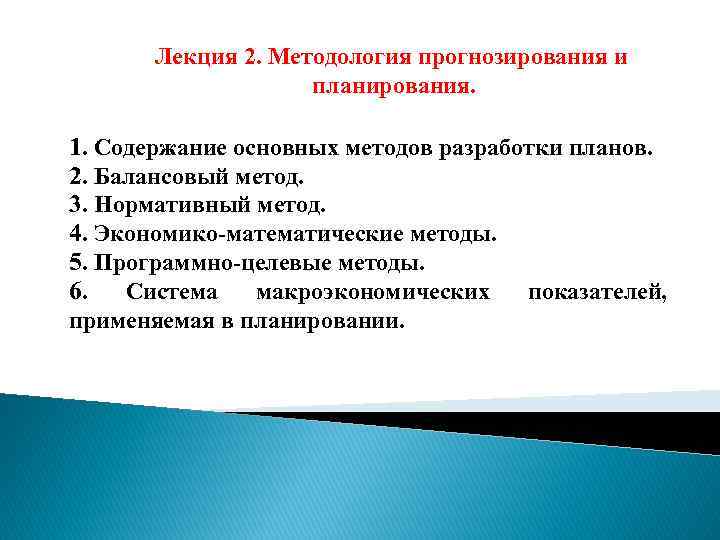 Лекция 2. Методология прогнозирования и планирования.

1. Содержание основных методов разработки планов.
2. Балансовый метод.
3. Нормативный метод.
4. Экономико-математические методы.
5. Программно-целевые методы.
6. Система макроэкономических показателей, применяемая в планировании.